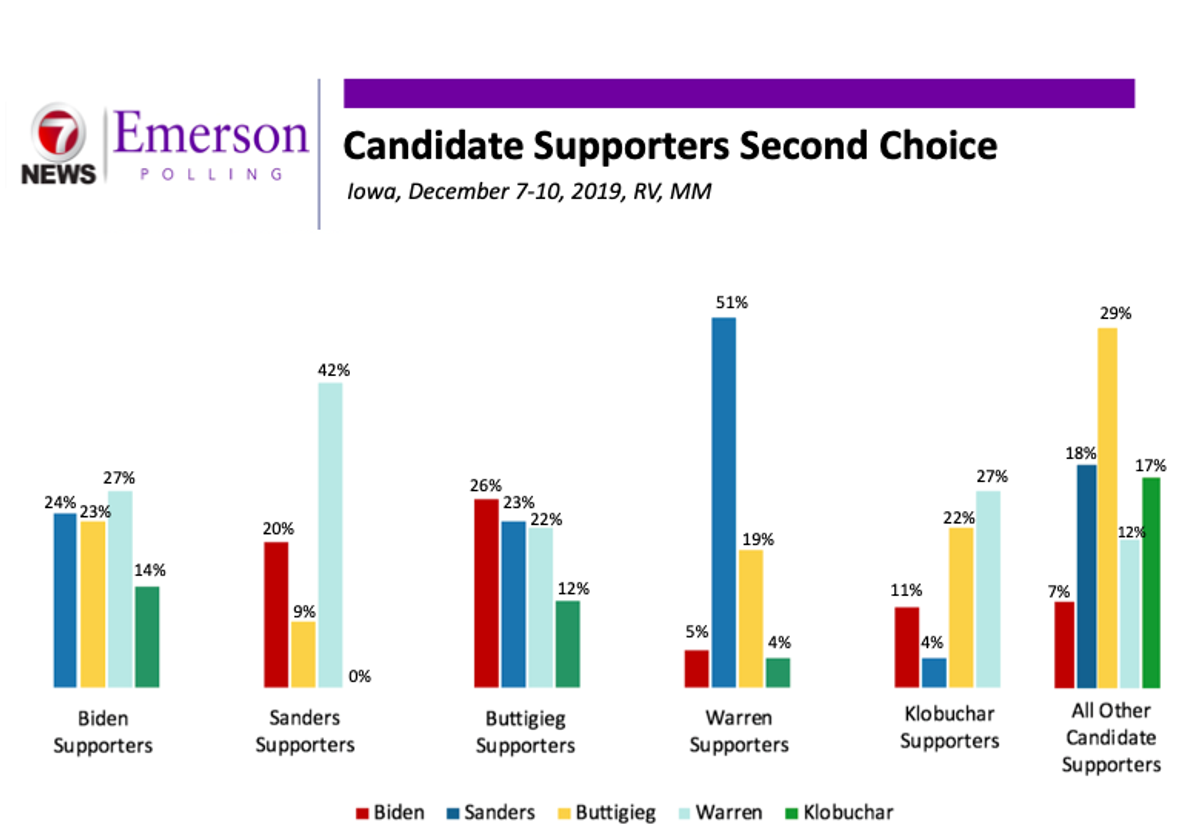 7 NEWS

Emerson POLLING

Candidate Supporters Second Choice

Iowa, December 7-10, 2019, RV, MM

24%
23%
27%
14%
Biden Supporters

20%
9%
42%
0%
Sanders Supporters

26%
23%
22%
12%
Buttigieg Supporters

5%
51%
19%
4%
Warren Supporters

11%
4%
22%
27%
Klobuchar Supporters

7%
18%
29%
12%
17%
All Other Candidate Supporters

Biden Sanders Buttigieg Warren Klobuchar